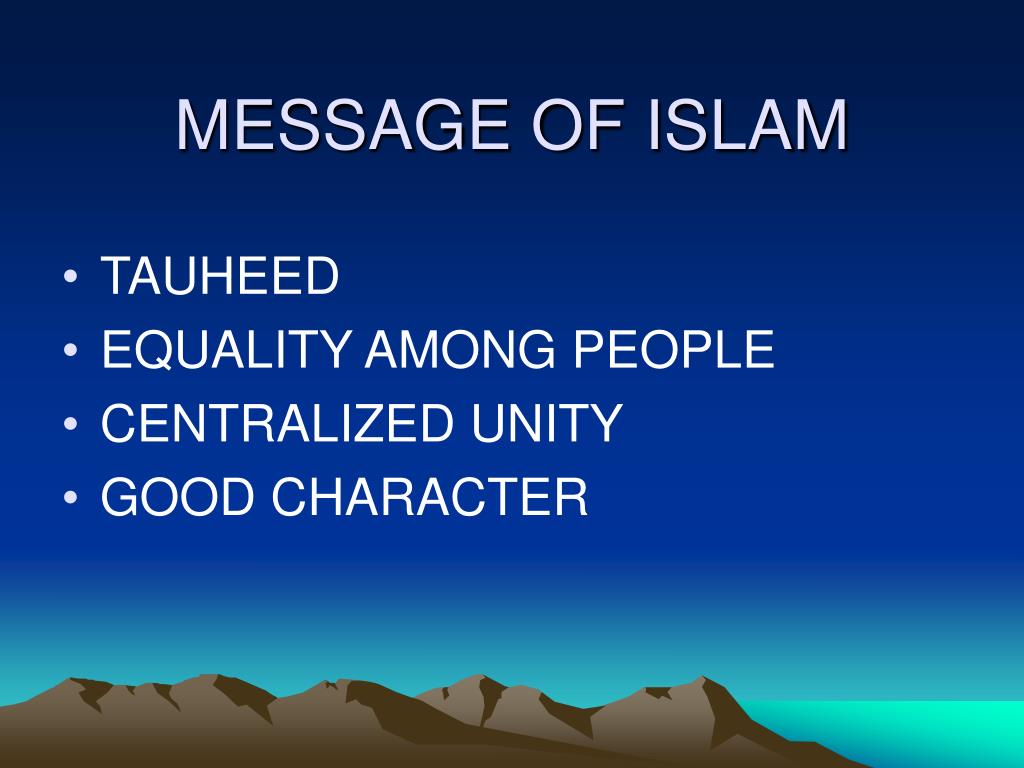 MESSAGE OF ISLAM

• TAUHEED
• EQUALITY AMONG PEOPLE
• CENTRALIZED UNITY
• GOOD CHARACTER